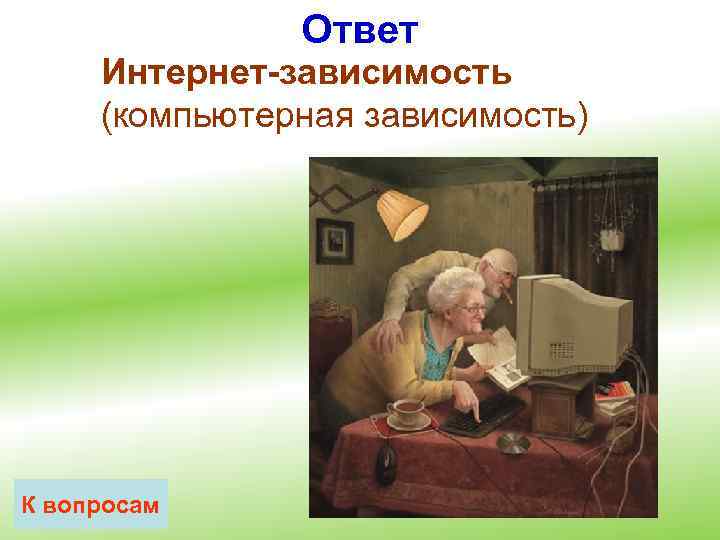 Ответ

Интернет-зависимость (компьютерная зависимость)

К вопросам